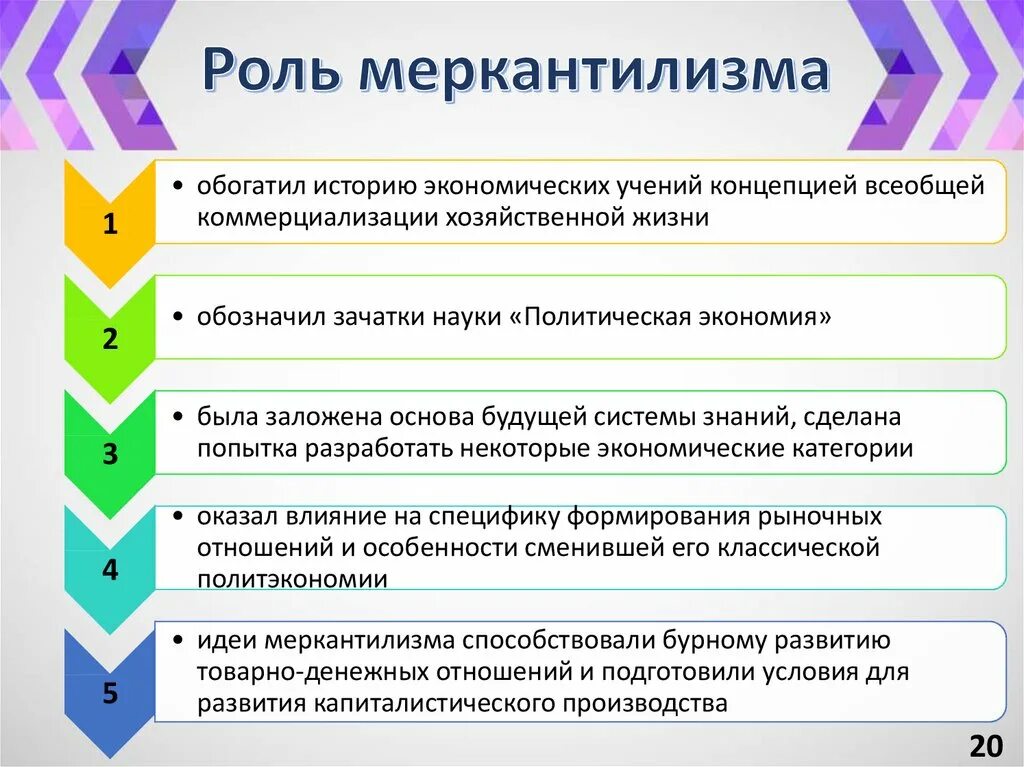 Роль меркантилизма

1

• обогатил историю экономических учений концепцией всеобщей коммерциализации хозяйственной жизни

2

• обозначил зачатки науки «Политическая экономия»

3

• была заложена основа будущей системы знаний, сделана попытка разработать некоторые экономические категории

4

• оказал влияние на специфику формирования рыночных отношений и особенности сменившей его классической политэкономии

5

• идеи меркантилизма способствовали бурному развитию товарно-денежных отношений и подготовили условия для развития капиталистического производства

20